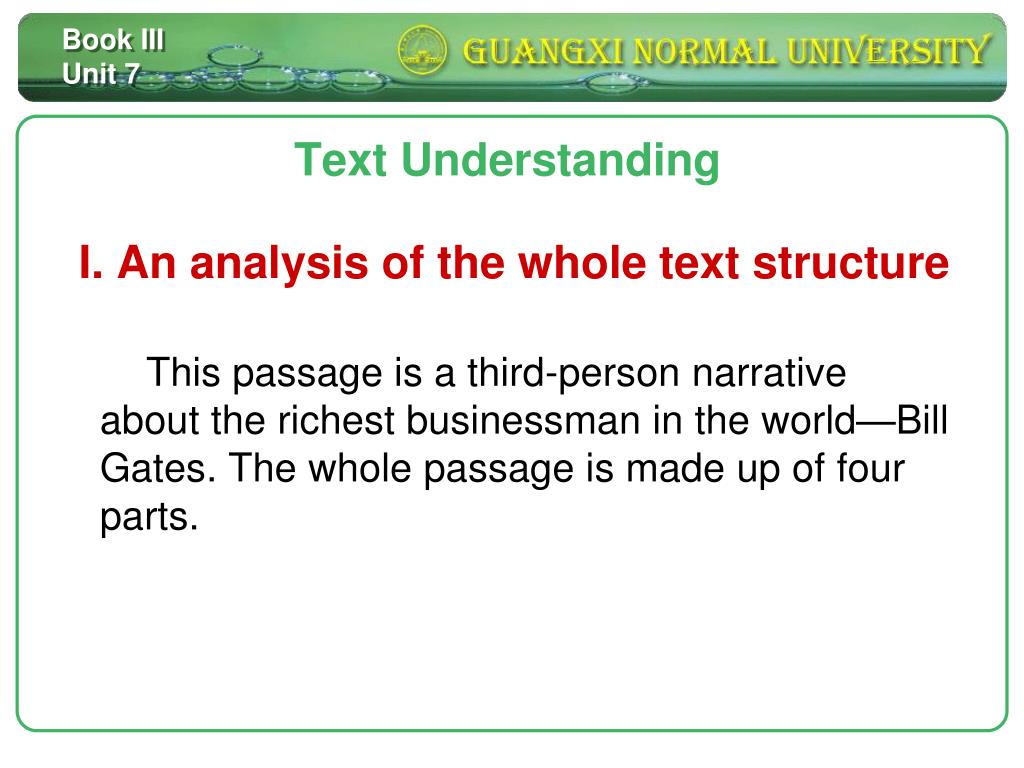 Book III
Unit 7

GUANGXI NORMAL UNIVERSITY

Text Understanding

I. An analysis of the whole text structure

This passage is a third-person narrative about the richest businessman in the world—Bill Gates. The whole passage is made up of four parts.